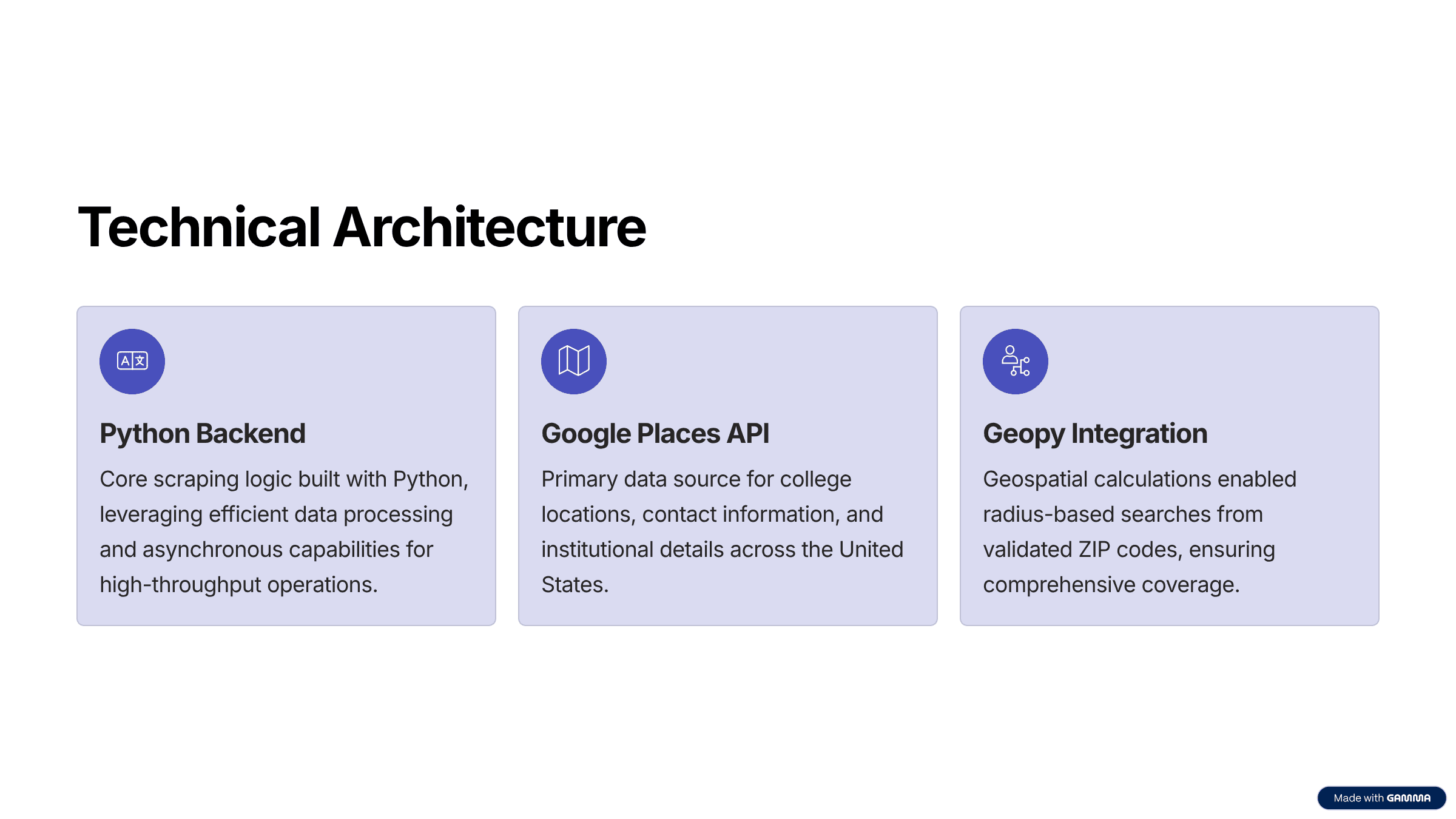 Technical Architecture

Python Backend

Core scraping logic built with Python, leveraging efficient data processing and asynchronous capabilities for high-throughput operations.

Google Places API

Primary data source for college locations, contact information, and institutional details across the United States.

Geopy Integration

Geospatial calculations enabled radius-based searches from validated ZIP codes, ensuring comprehensive coverage.

Made with GAMMA